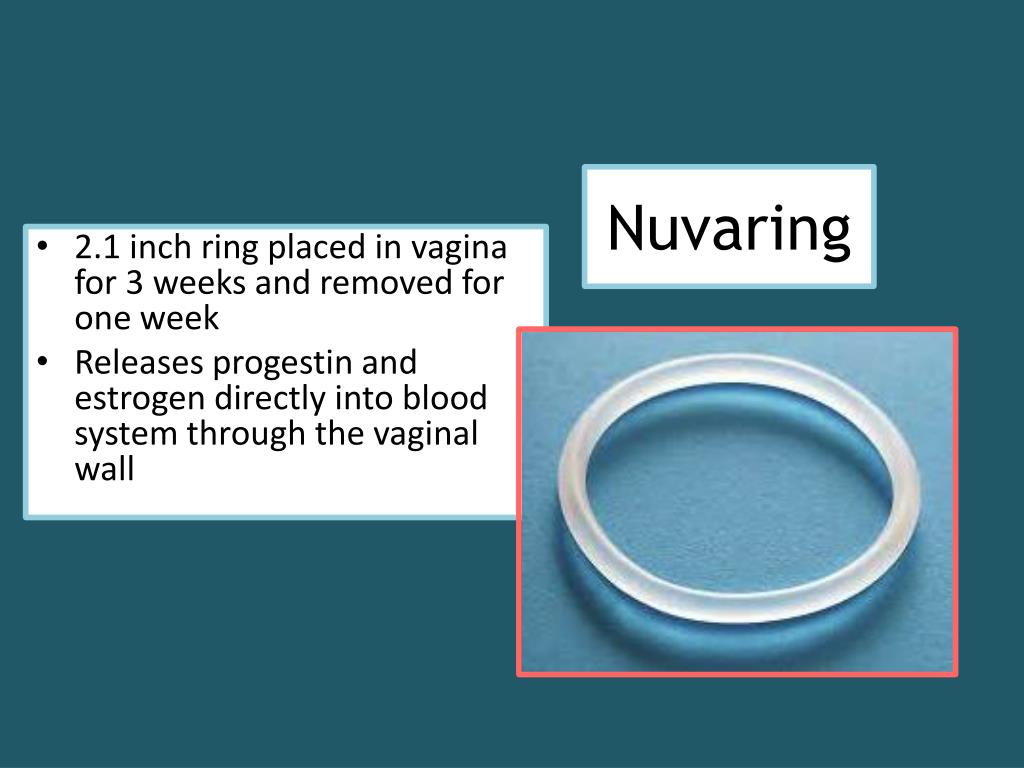 Nuvaring

• 2.1 inch ring placed in vagina for 3 weeks and removed for one week
• Releases progestin and estrogen directly into blood system through the vaginal wall